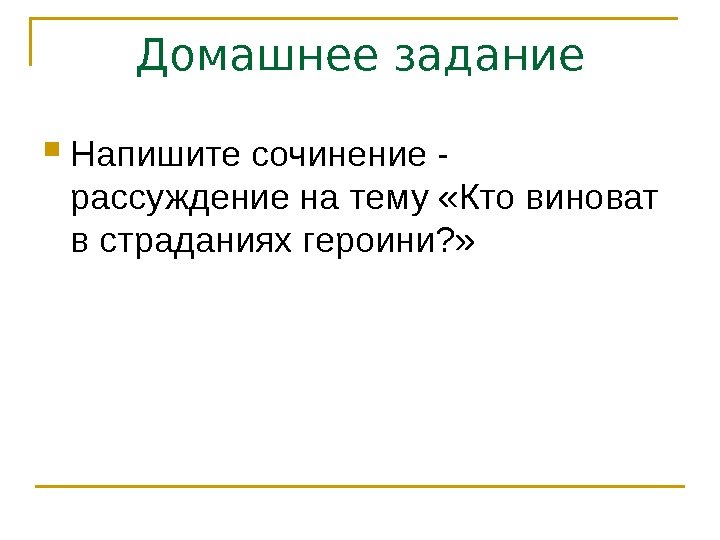 Домашнее задание

Напишите сочинение - рассуждение на тему «Кто виноват в страданиях героини?»